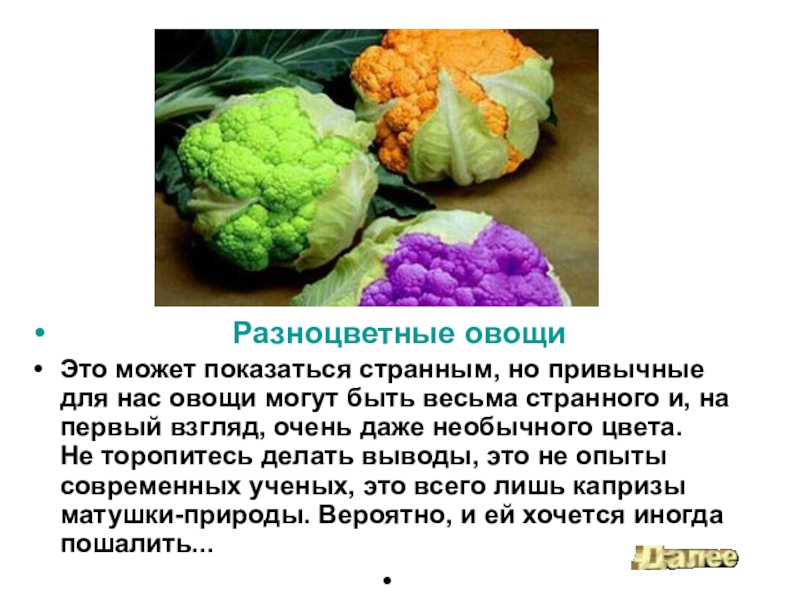 • Разноцветные овощи

• Это может показаться странным, но привычные для нас овощи могут быть весьма странного и, на первый взгляд, очень даже необычного цвета. Не торопитесь делать выводы, это не опыты современных ученых, это всего лишь капризы матушки-природы. Вероятно, и ей хочется иногда пошалить...

Далее

•